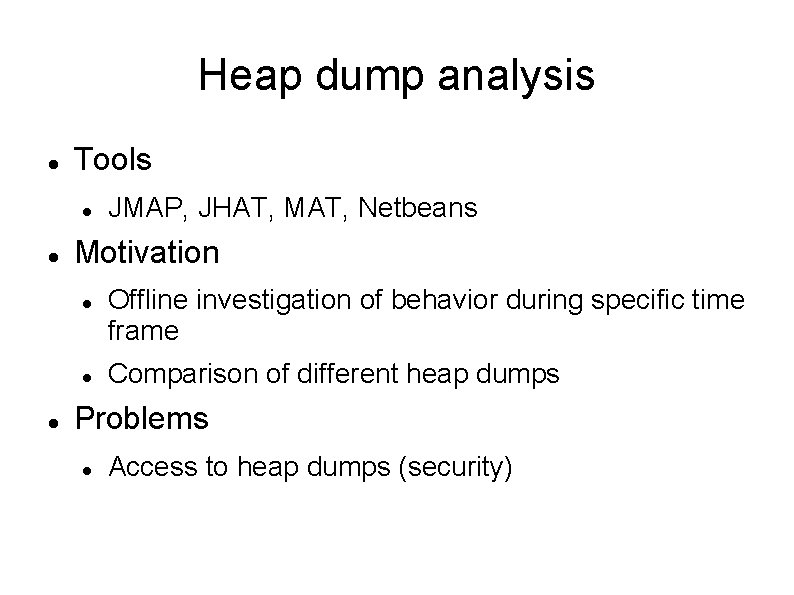 Heap dump analysis

- Tools
  - JMAP, JHAT, MAT, Netbeans
- Motivation
  - Offline investigation of behavior during specific time frame
  - Comparison of different heap dumps
- Problems
  - Access to heap dumps (security)